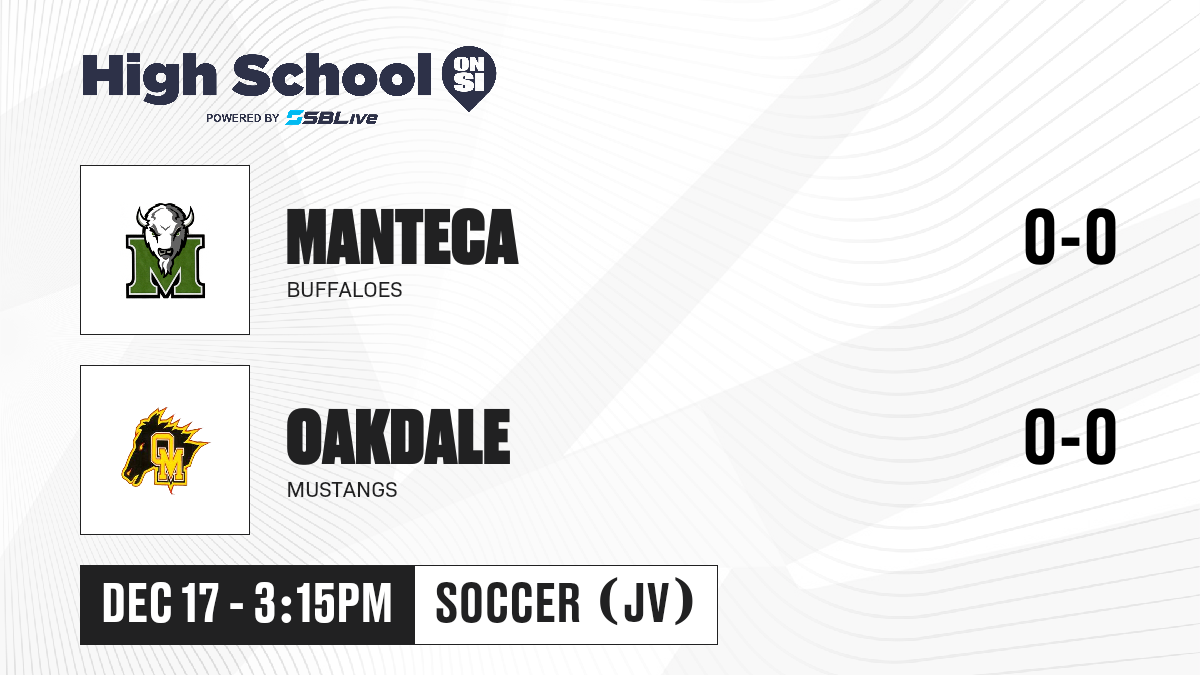 High School ON SI
POWERED BY SBLive

M

MANTECA
BUFFALOES

0-0

OM

OAKDALE
MUSTANGS

0-0

DEC 17 - 3:15PM

SOCCER (JV)